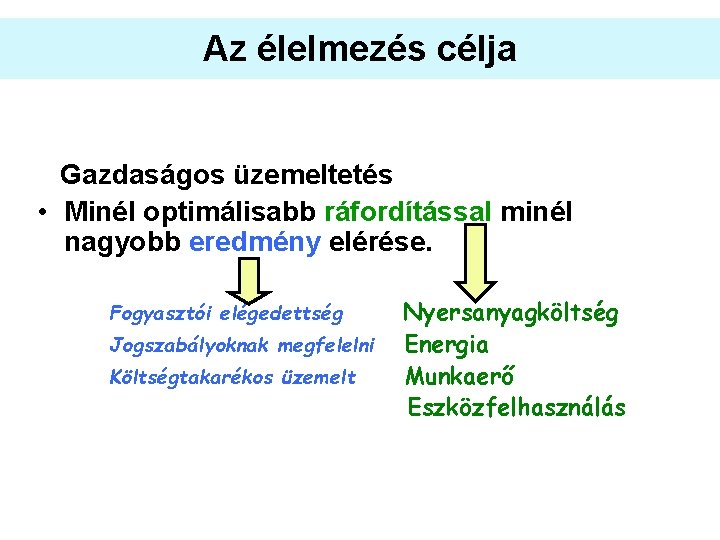 Az élelmezés célja

Gazdaságos üzemeltetés

• Minél optimálisabb ráfordítással minél nagyobb eredmény elérése.

Fogyasztói elégedettség
Jogszabályoknak megfelelni
Költségtakarékos üzemelt

Nyersanyagköltség
Energia
Munkaerő
Eszközfelhasználás